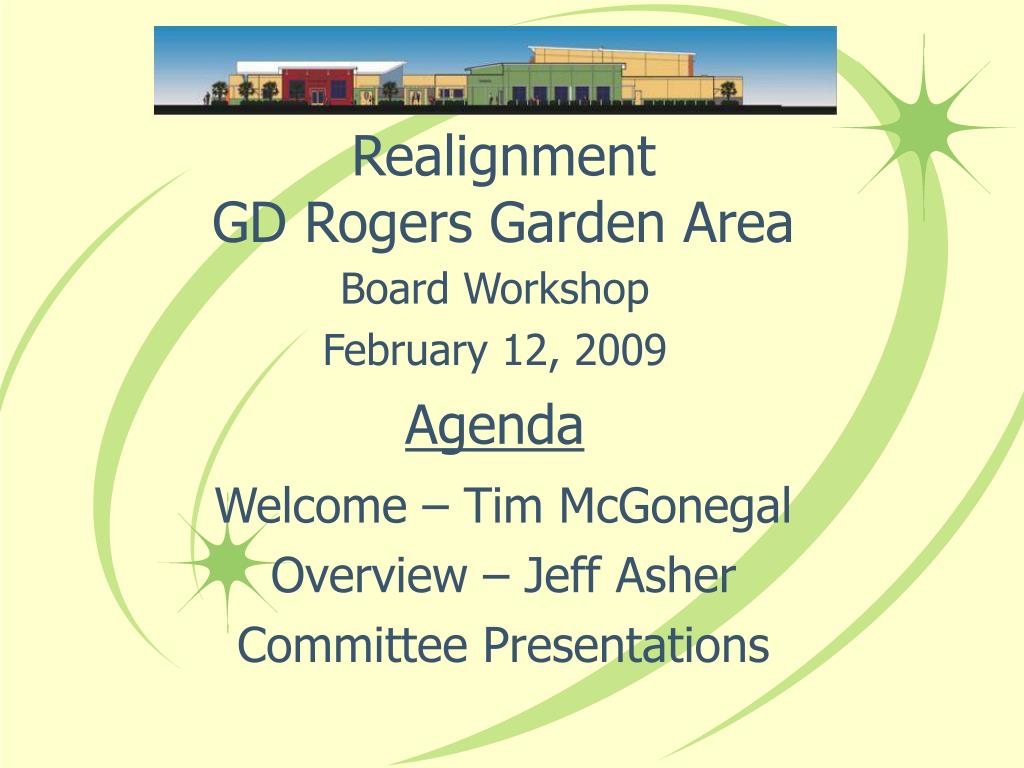 Realignment
GD Rogers Garden Area

Board Workshop

February 12, 2009

Agenda

Welcome – Tim McGonegal

Overview – Jeff Asher

Committee Presentations